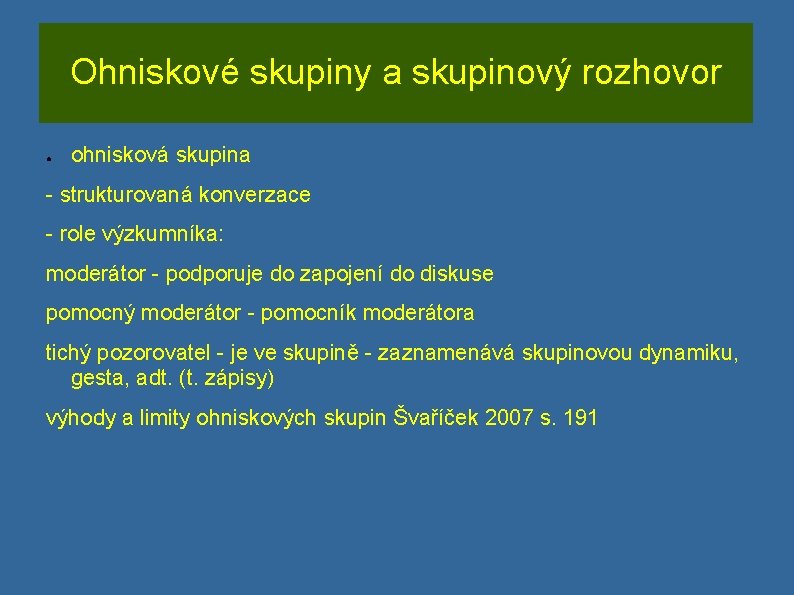 Ohniskové skupiny a skupinový rozhovor

● ohnisková skupina

- strukturovaná konverzace

- role výzkumníka:

moderátor - podporuje do zapojení do diskuse

pomocný moderátor - pomocník moderátora

tichý pozorovatel - je ve skupině - zaznamenává skupinovou dynamiku, gesta, adt. (t. zápisy)

výhody a limity ohniskových skupin Švaříček 2007 s. 191